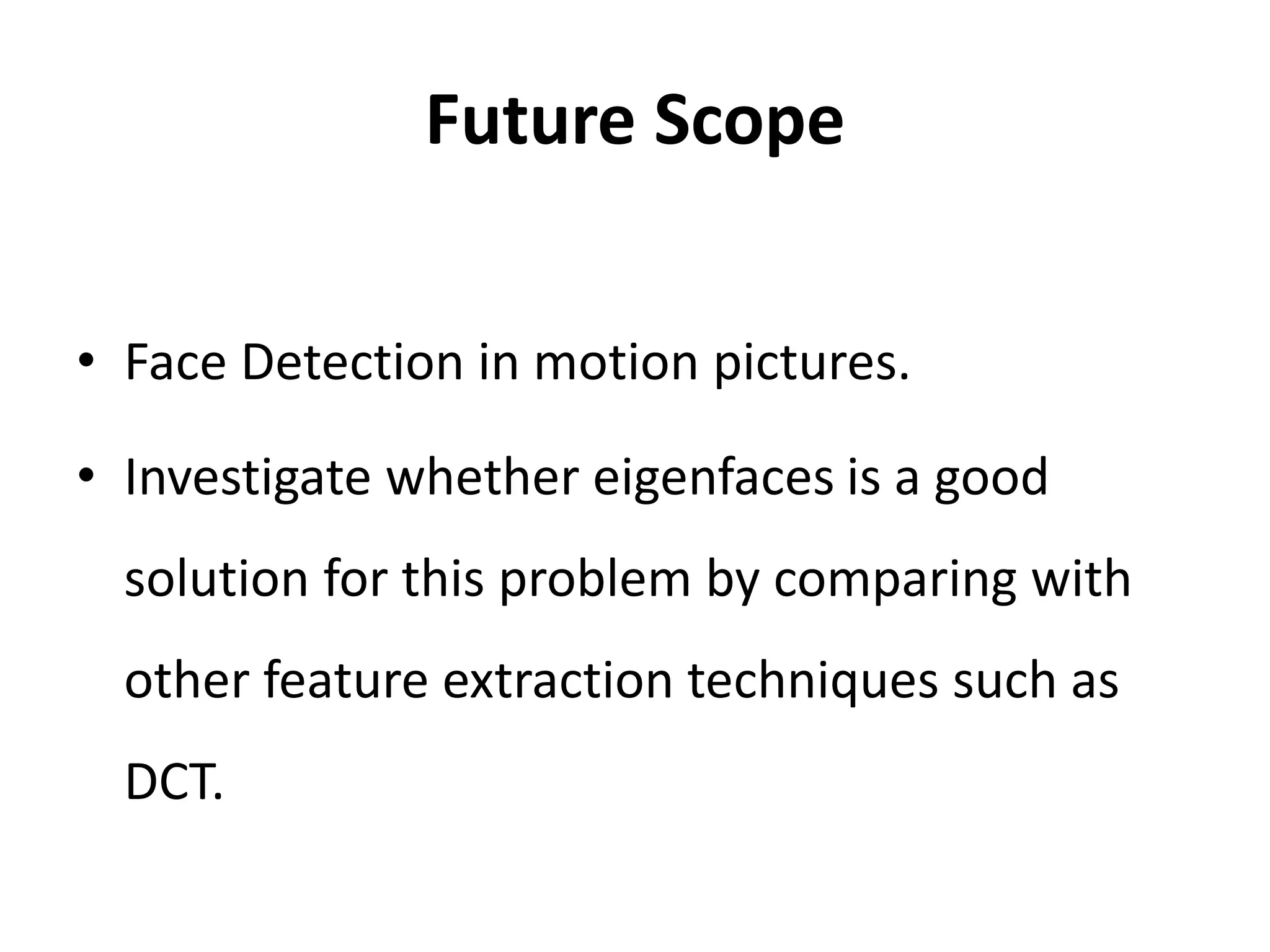 Future Scope

• Face Detection in motion pictures.

• Investigate whether eigenfaces is a good solution for this problem by comparing with other feature extraction techniques such as DCT.